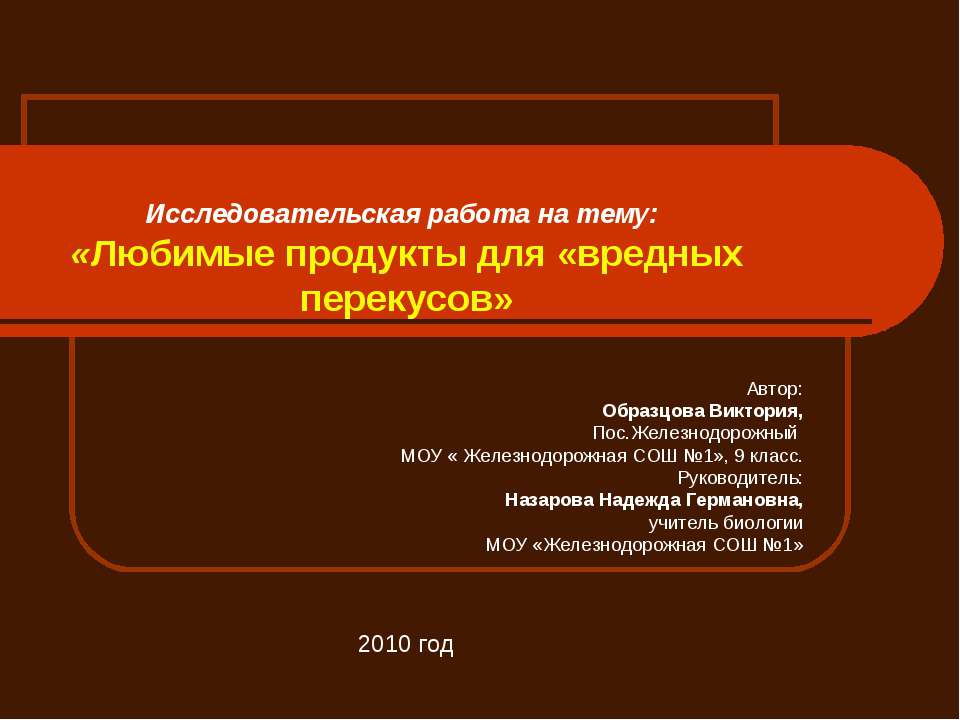 Исследовательская работа на тему:
«Любимые продукты для «вредных перекусов»

Автор:
Образцова Виктория,
Пос.Железнодорожный
МОУ « Железнодорожная СОШ №1», 9 класс.
Руководитель:
Назарова Надежда Германовна,
учитель биологии
МОУ «Железнодорожная СОШ №1»

2010 год